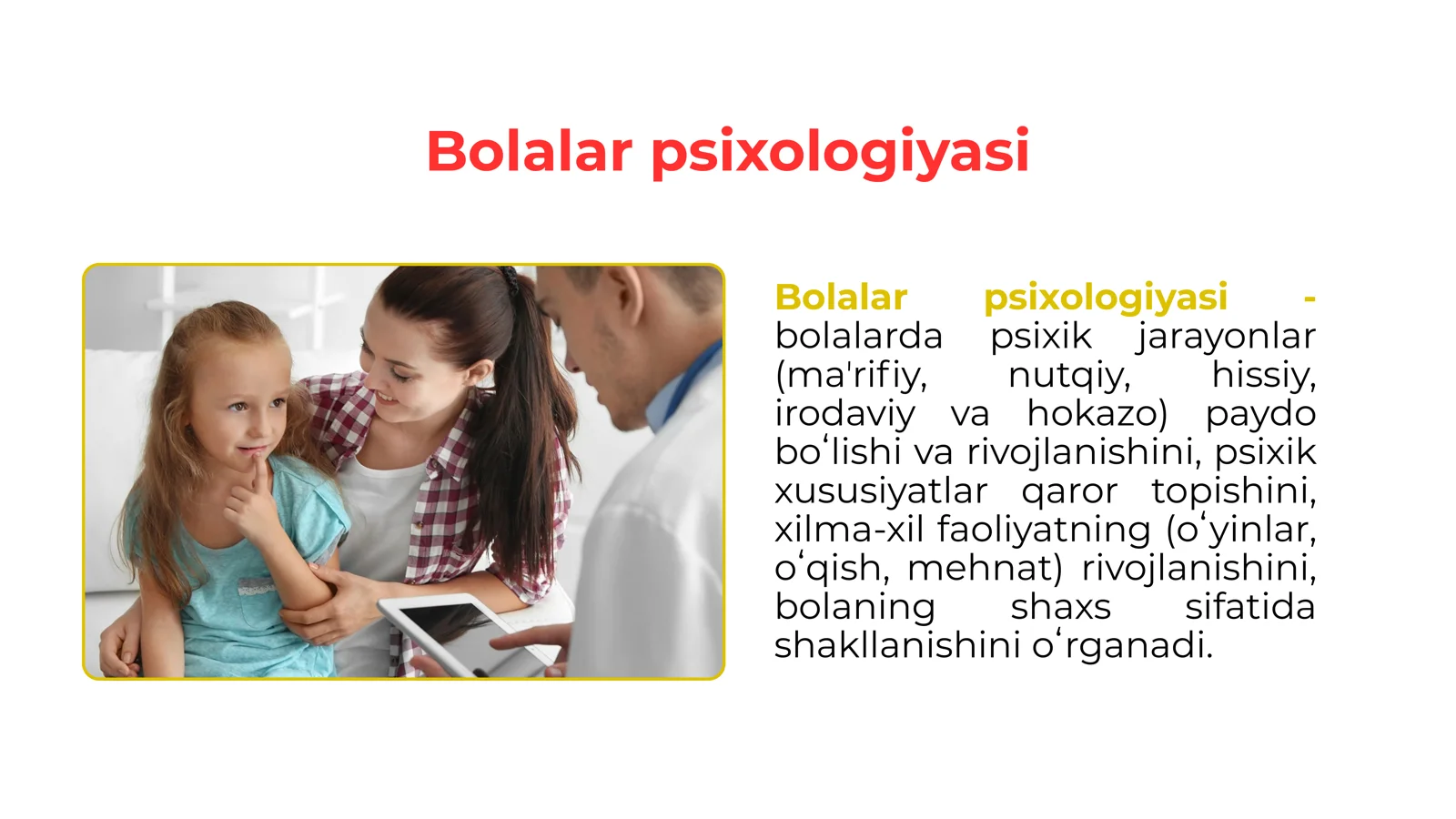 Bolalar psixologiyasi

Bolalar psixologiyasi - bolalarda psixik jarayonlar (ma'rifiy, nutqiy, hissiy, irodaviy va hokazo) paydo boʻlishi va rivojlanishini, psixik xususiyatlar qaror topishini, xilma-xil faoliyatning (oʻyinlar, oʻqish, mehnat) rivojlanishini, bolaning shaxs sifatida shakllanishini oʻrganadi.